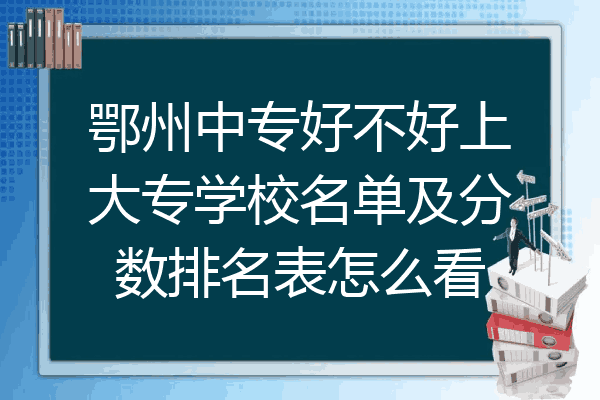 鄂州中专好不好上大专学校名单及分数排名表怎么看